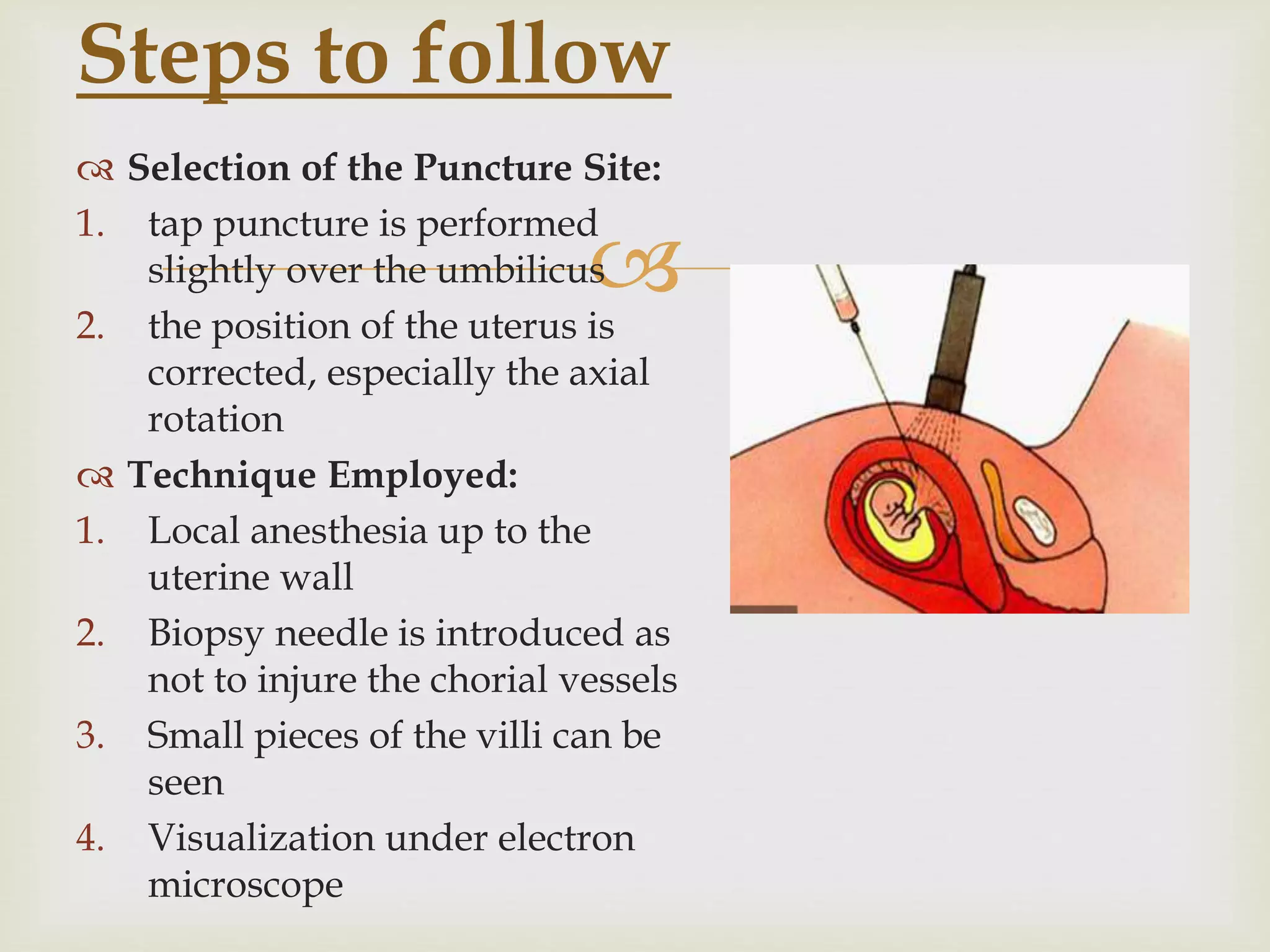 Steps to follow

Selection of the Puncture Site:

1. tap puncture is performed slightly over the umbilicus
2. the position of the uterus is corrected, especially the axial rotation

Technique Employed:

1. Local anesthesia up to the uterine wall
2. Biopsy needle is introduced as not to injure the chorial vessels
3. Small pieces of the villi can be seen
4. Visualization under electron microscope